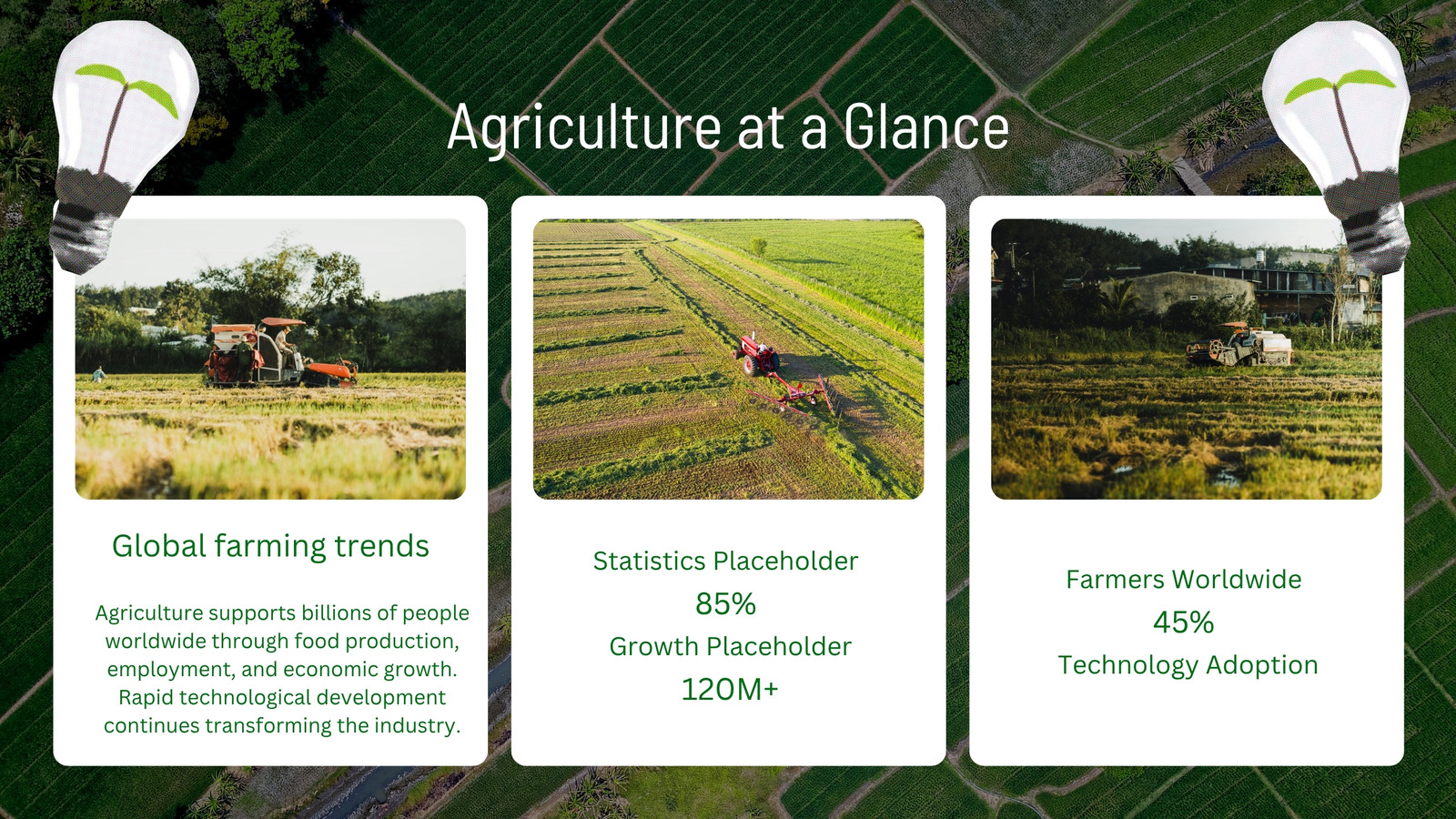 Agriculture at a Glance

Global farming trends

Agriculture supports billions of people worldwide through food production, employment, and economic growth. Rapid technological development continues transforming the industry.

Statistics Placeholder

85%

Growth Placeholder

120M+

Farmers Worldwide

45%

Technology Adoption